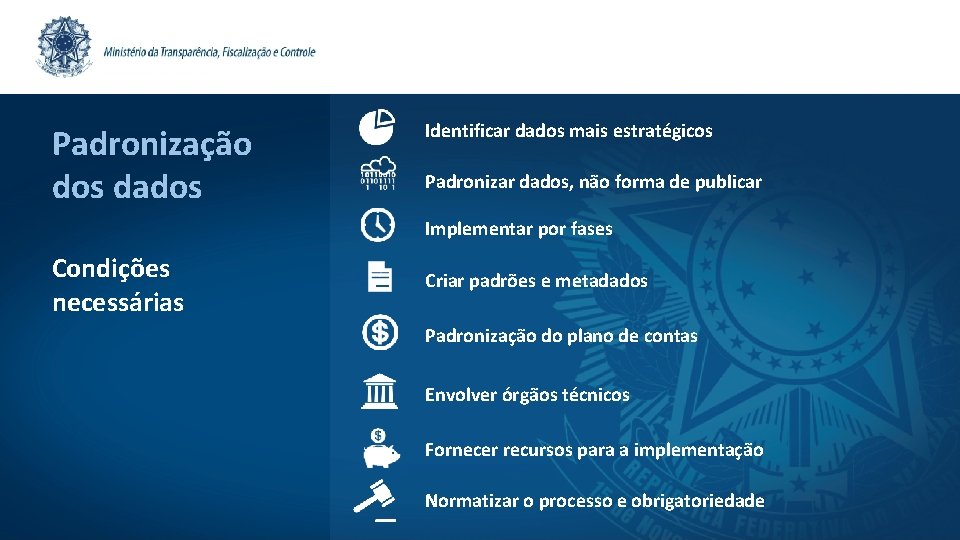 Ministério da Transparência, Fiscalização e Controle

Padronização dos dados

Condições necessárias

Identificar dados mais estratégicos

Padronizar dados, não forma de publicar

Implementar por fases

Criar padrões e metadados

Padronização do plano de contas

Envolver órgãos técnicos

Fornecer recursos para a implementação

Normatizar o processo e obrigatoriedade